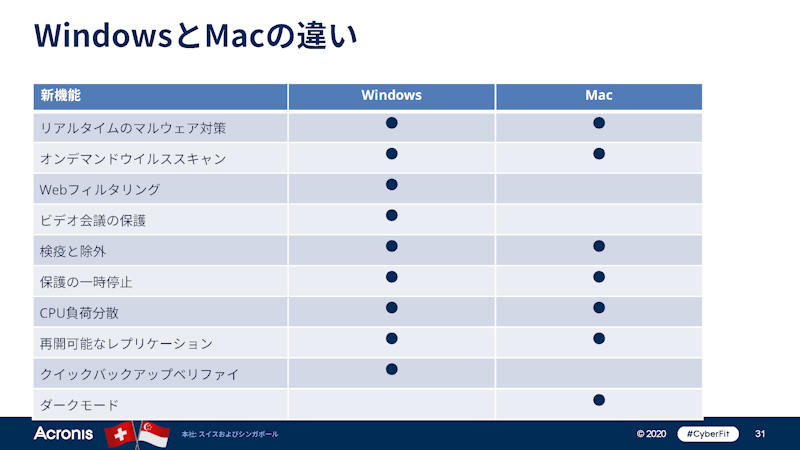 WindowsとMacの違い

| 新機能 | Windows | Mac |
|---|---|---|
| リアルタイムのマルウェア対策 | ● | ● |
| オンデマンドウイルススキャン | ● | ● |
| Webフィルタリング | ● | |
| ビデオ会議の保護 | ● | |
| 検疫と除外 | ● | ● |
| 保護の一時停止 | ● | ● |
| CPU負荷分散 | ● | ● |
| 再開可能なレプリケーション | ● | ● |
| クイックバックアップベリファイ | ● | |
| ダークモード | | ● |

Acronis 本社: スイスおよびシンガポール © 2020 #CyberFit 31